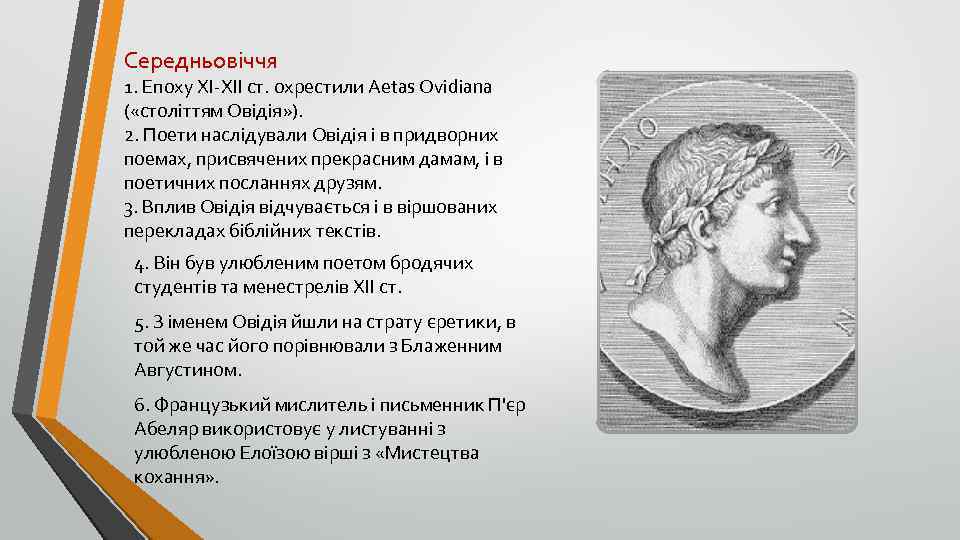 Середньовіччя

1. Епоху XI-XII ст. охрестили Aetas Ovidiana («століттям Овідія»).

2. Поети наслідували Овідія і в придворних поемах, присвячених прекрасним дамам, і в поетичних посланнях друзям.

3. Вплив Овідія відчувається і в віршованих перекладах біблійних текстів.

4. Він був улюбленим поетом бродячих студентів та менестрелів XII ст.

5. З іменем Овідія йшли на страту єретики, в той же час його порівнювали з Блаженним Августином.

6. Французький мислитель і письменник П'єр Абеляр використовує у листуванні з улюбленою Елоїзою вірші з «Мистецтва кохання».